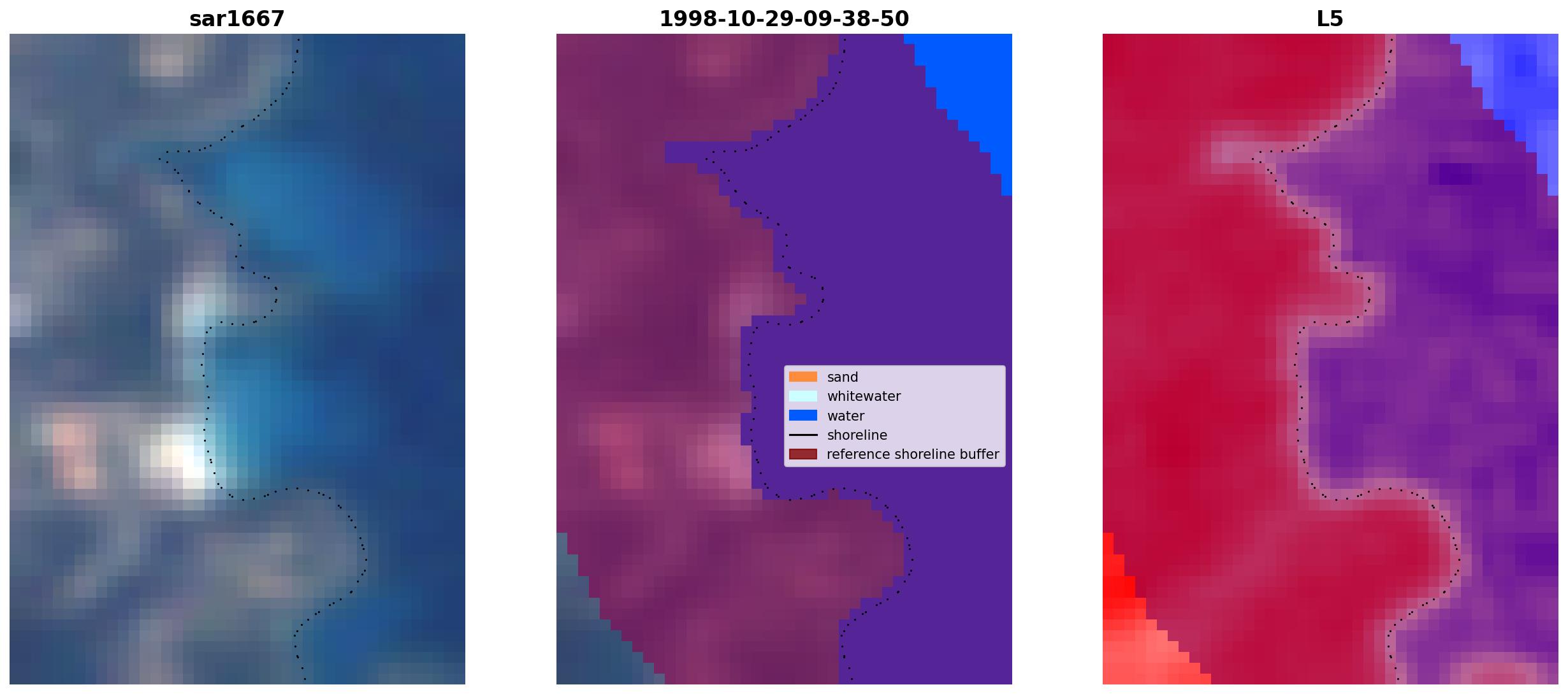 sar1667

1998-10-29-09-38-50

sand
whitewater
water
shoreline
reference shoreline buffer

L5